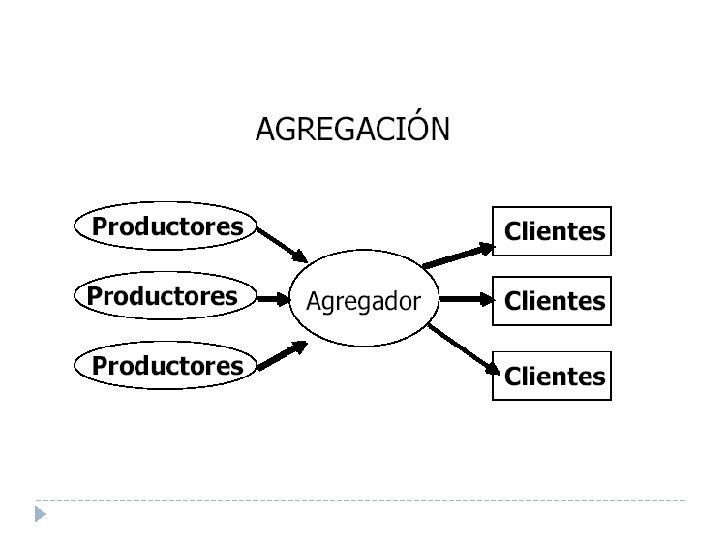 AGREGACIÓN

Productores

Productores

Productores

Agregador

Clientes

Clientes

Clientes